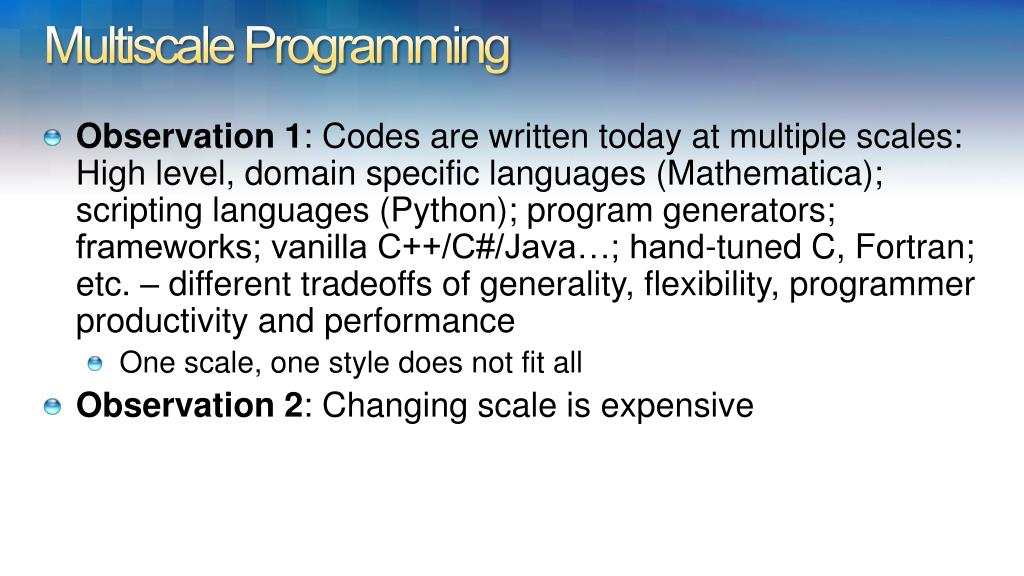 Multiscale Programming

Observation 1: Codes are written today at multiple scales: High level, domain specific languages (Mathematica); scripting languages (Python); program generators; frameworks; vanilla C++/C#/Java…; hand-tuned C, Fortran; etc. – different tradeoffs of generality, flexibility, programmer productivity and performance

One scale, one style does not fit all

Observation 2: Changing scale is expensive